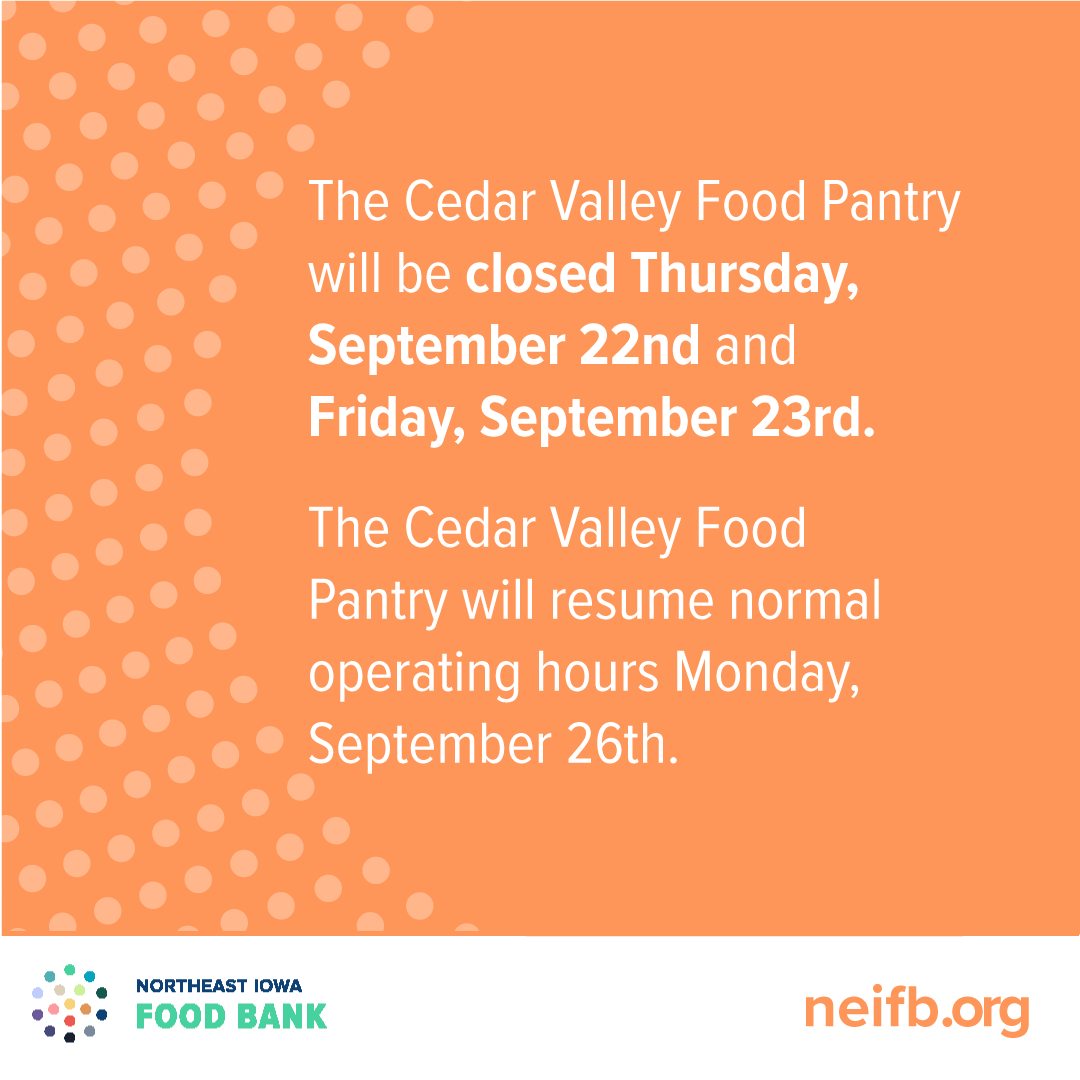 The Cedar Valley Food Pantry will be closed Thursday, September 22nd and Friday, September 23rd.

The Cedar Valley Food Pantry will resume normal operating hours Monday, September 26th.

NORTHEAST IOWA
FOOD BANK

neifb.org